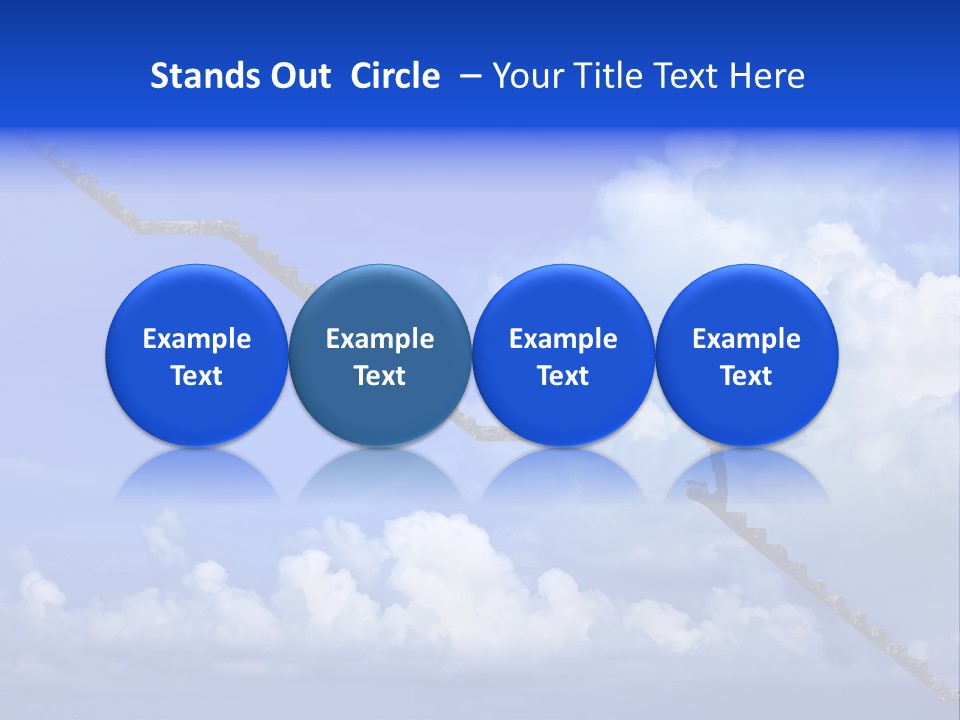 Stands Out Circle – Your Title Text Here

Example Text

Example Text

Example Text

Example Text